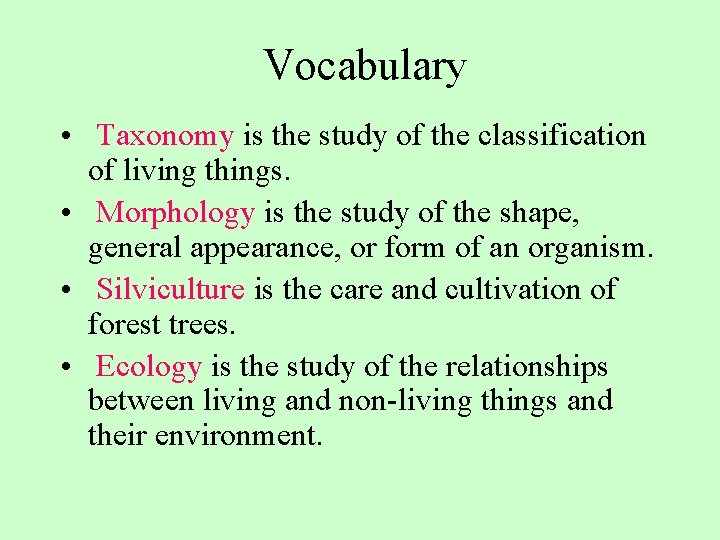 Vocabulary

• Taxonomy is the study of the classification of living things.

• Morphology is the study of the shape, general appearance, or form of an organism.

• Silviculture is the care and cultivation of forest trees.

• Ecology is the study of the relationships between living and non-living things and their environment.